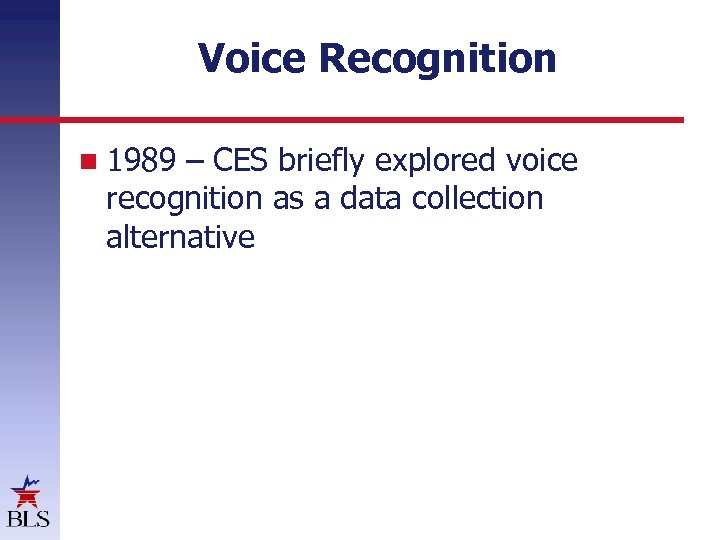 Voice Recognition

1989 – CES briefly explored voice recognition as a data collection alternative

BLS